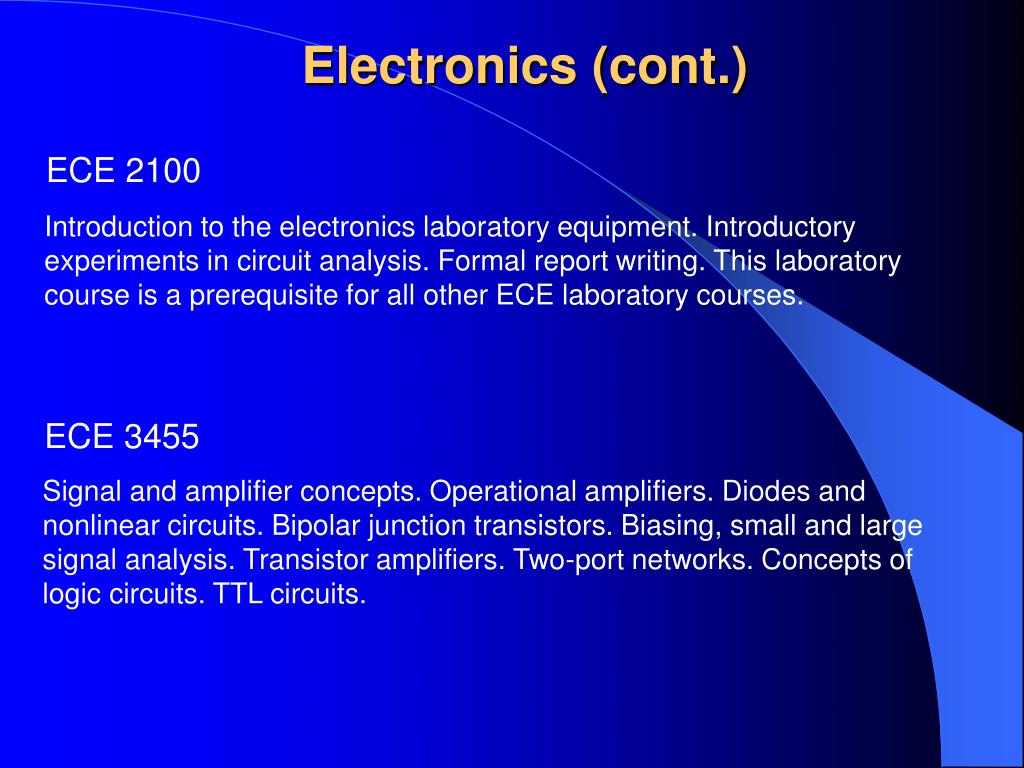 Electronics (cont.)

ECE 2100

Introduction to the electronics laboratory equipment. Introductory experiments in circuit analysis. Formal report writing. This laboratory course is a prerequisite for all other ECE laboratory courses.

ECE 3455

Signal and amplifier concepts. Operational amplifiers. Diodes and nonlinear circuits. Bipolar junction transistors. Biasing, small and large signal analysis. Transistor amplifiers. Two-port networks. Concepts of logic circuits. TTL circuits.